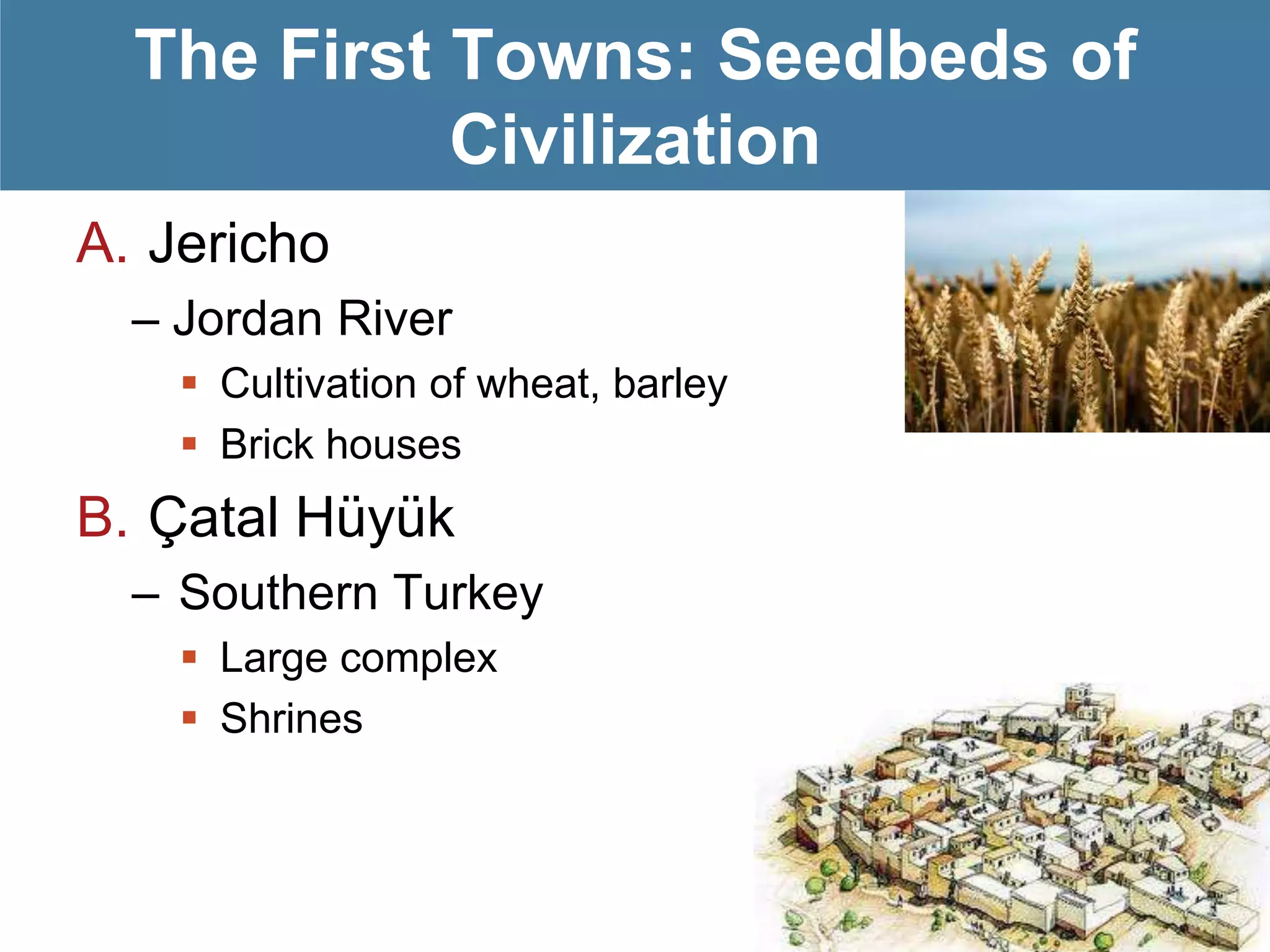 The First Towns: Seedbeds of Civilization

A. Jericho

– Jordan River

▪ Cultivation of wheat, barley

▪ Brick houses

B. Çatal Hüyük

– Southern Turkey

▪ Large complex

▪ Shrines